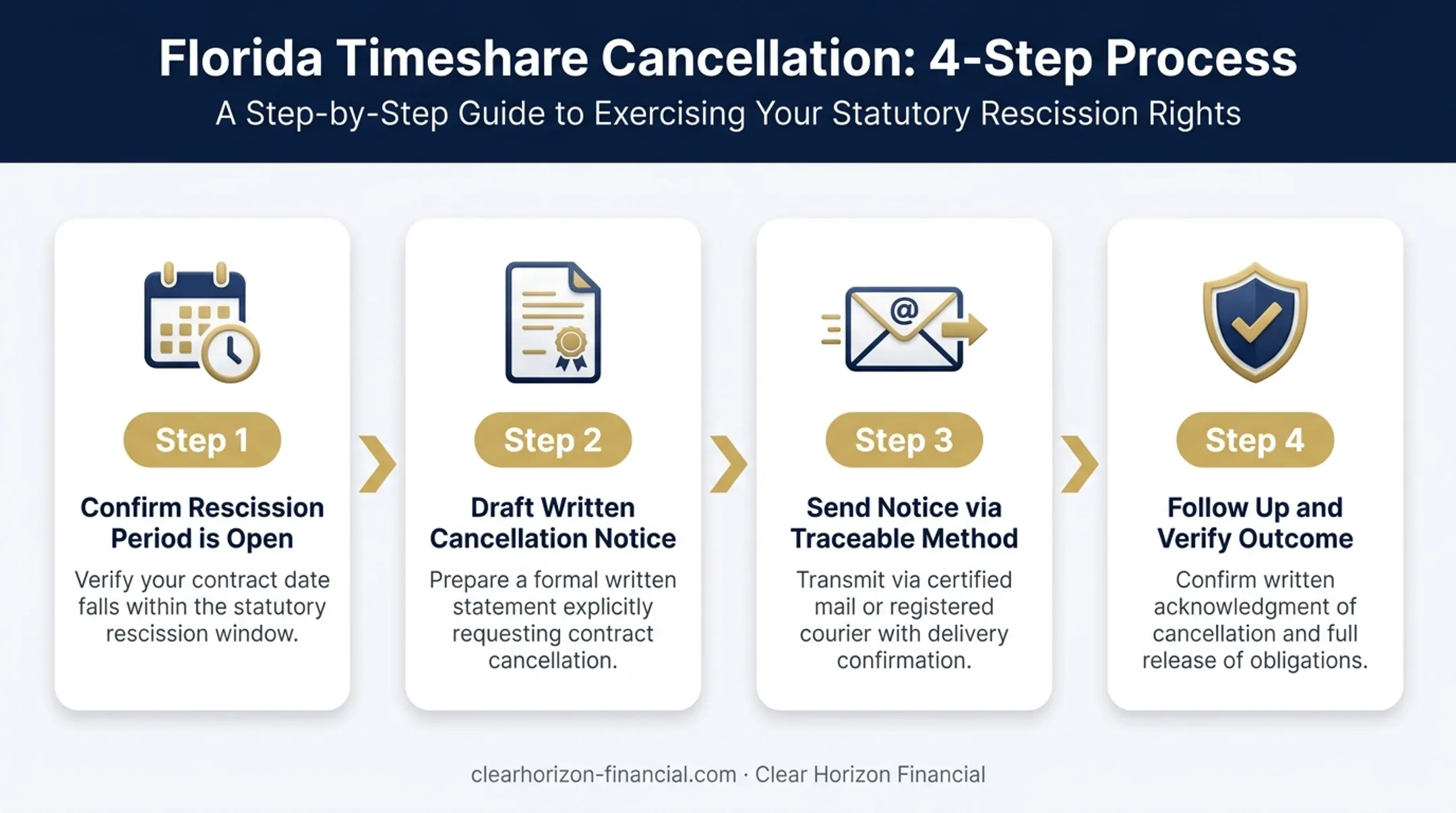 Florida Timeshare Cancellation: 4-Step Process

A Step-by-Step Guide to Exercising Your Statutory Rescission Rights

@

Step 1

Confirm Rescission Period is Open

Verify your contract date falls within the statutory rescission window.

Step 2

Draft Written Cancellation Notice

Prepare a formal written statement explicitly requesting contract cancellation.

Step 3

Send Notice via Traceable Method

Transmit via certified mail or registered courier with delivery confirmation.

Step 4

Follow Up and Verify Outcome

Confirm written acknowledgment of cancellation and full release of obligations.

clearhorizon-financial.com · Clear Horizon Financial